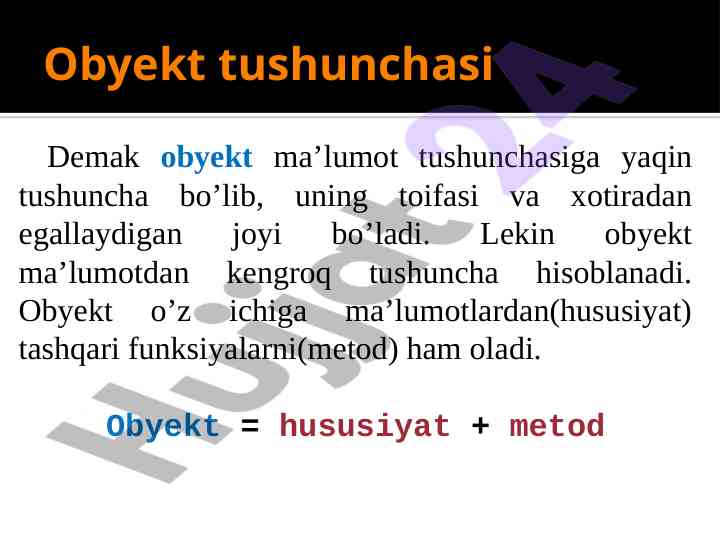 Obyekt tushunchasi

Demak obyekt ma’lumot tushunchasiga yaqin tushuncha bo’lib, uning toifasi va xotiradan egallaydigan joyi bo’ladi. Lekin obyekt ma’lumotdan kengroq tushuncha hisoblanadi. Obyekt o’z ichiga ma’lumotlardan(hususiyat) tashqari funksiyalarni(metod) ham oladi.

Obyekt = hususiyat + metod

Hujjat24